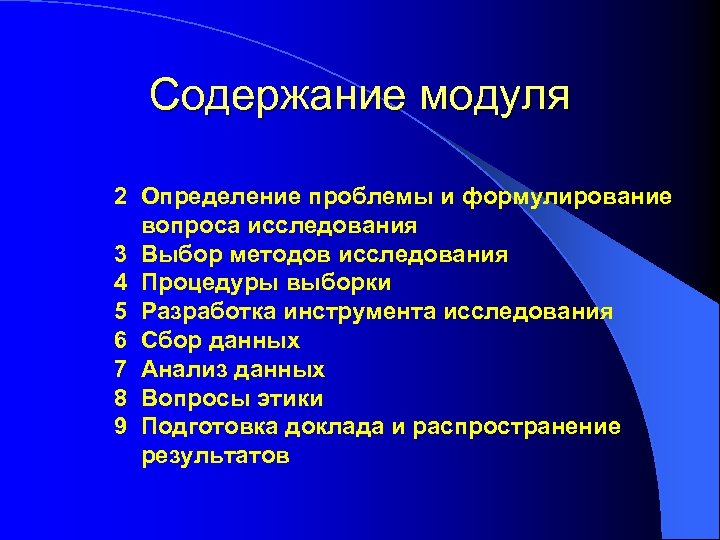 Содержание модуля

2 Определение проблемы и формулирование вопроса исследования
3 Выбор методов исследования
4 Процедуры выборки
5 Разработка инструмента исследования
6 Сбор данных
7 Анализ данных
8 Вопросы этики
9 Подготовка доклада и распространение результатов